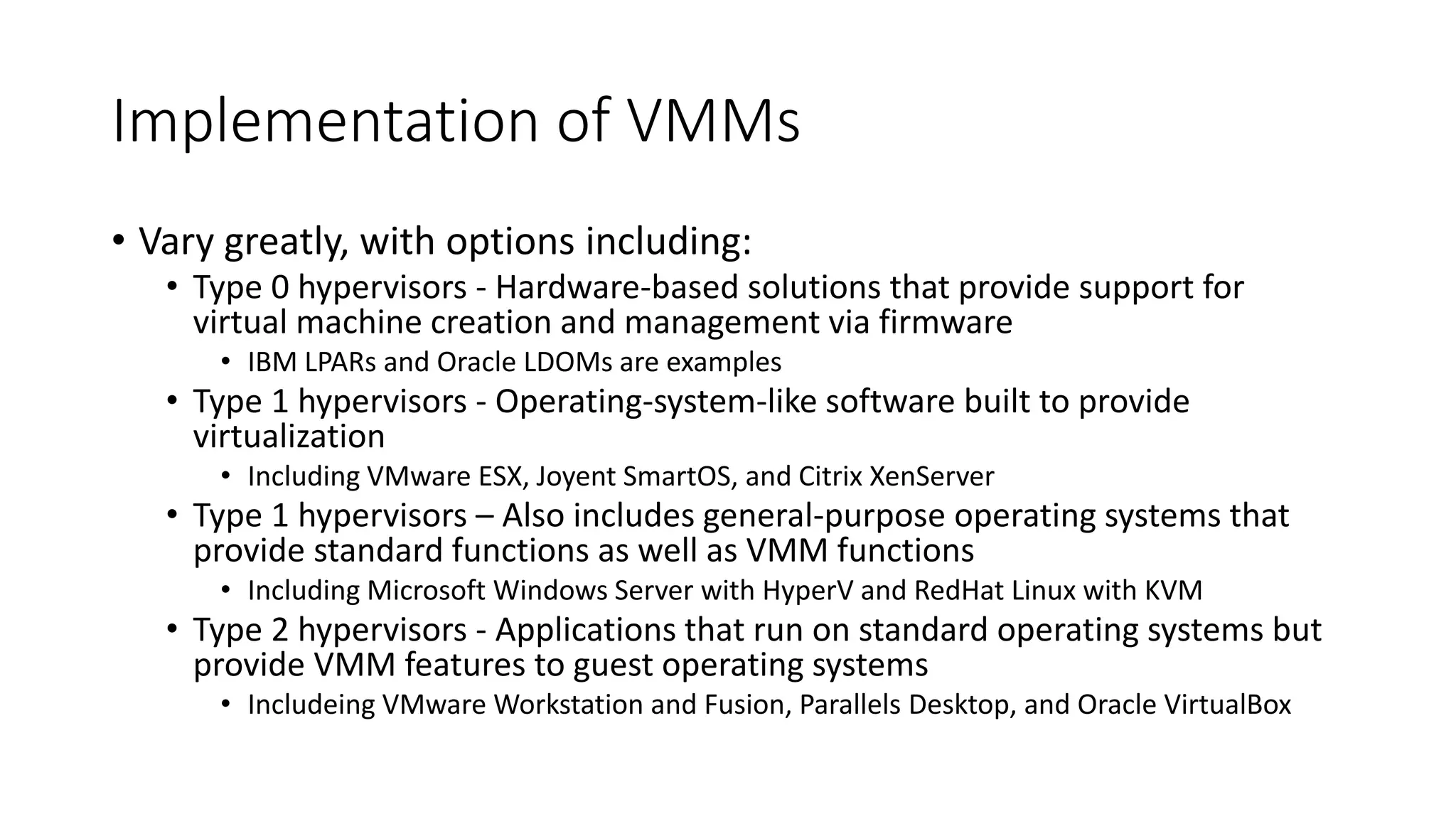 Implementation of VMMs

• Vary greatly, with options including:
  • Type 0 hypervisors - Hardware-based solutions that provide support for virtual machine creation and management via firmware
    • IBM LPARs and Oracle LDOMs are examples
  • Type 1 hypervisors - Operating-system-like software built to provide virtualization
    • Including VMware ESX, Joyent SmartOS, and Citrix XenServer
  • Type 1 hypervisors – Also includes general-purpose operating systems that provide standard functions as well as VMM functions
    • Including Microsoft Windows Server with HyperV and RedHat Linux with KVM
  • Type 2 hypervisors - Applications that run on standard operating systems but provide VMM features to guest operating systems
    • Includeing VMware Workstation and Fusion, Parallels Desktop, and Oracle VirtualBox